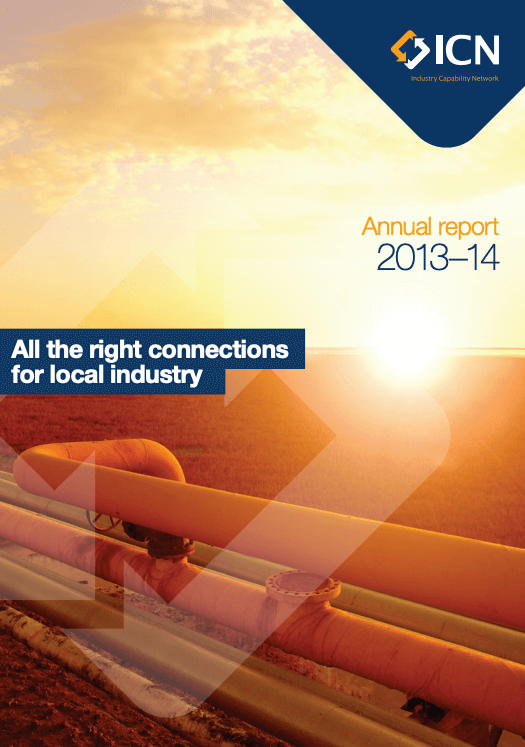 ICN
Industry Capability Network

Annual report
2013–14

All the right connections for local industry